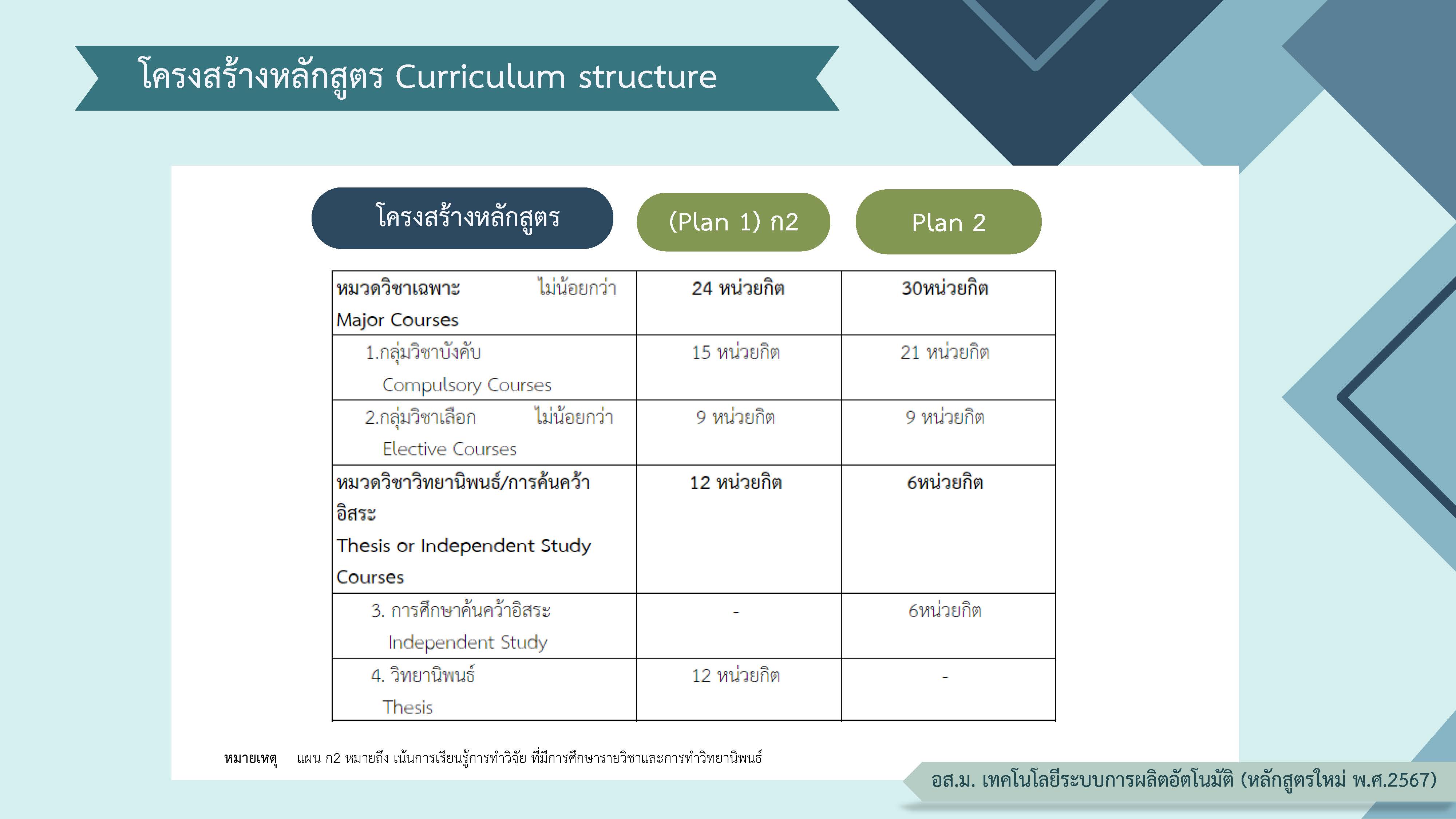 โครงสร้างหลักสูตร Curriculum structure

| โครงสร้างหลักสูตร | (Plan 1) ก2 | Plan 2 |
|---|---|---|
| หมวดวิชาเฉพาะ ไม่น้อยกว่า Major Courses | 24 หน่วยกิต | 30หน่วยกิต |
| 1.กลุ่มวิชาบังคับ Compulsory Courses | 15 หน่วยกิต | 21 หน่วยกิต |
| 2.กลุ่มวิชาเลือก ไม่น้อยกว่า Elective Courses | 9 หน่วยกิต | 9 หน่วยกิต |
| หมวดวิชาวิทยานิพนธ์/การค้นคว้าอิสระ Thesis or Independent Study Courses | 12 หน่วยกิต | 6หน่วยกิต |
| 3. การศึกษาค้นคว้าอิสระ Independent Study | - | 6หน่วยกิต |
| 4. วิทยานิพนธ์ Thesis | 12 หน่วยกิต | - |

หมายเหตุ แผน ก2 หมายถึง เน้นการเรียนรู้การทำวิจัย ที่มีการศึกษารายวิชาและการทำวิทยานิพนธ์

อส.ม. เทคโนโลยีระบบการผลิตอัตโนมัติ (หลักสูตรใหม่ พ.ศ.2567)